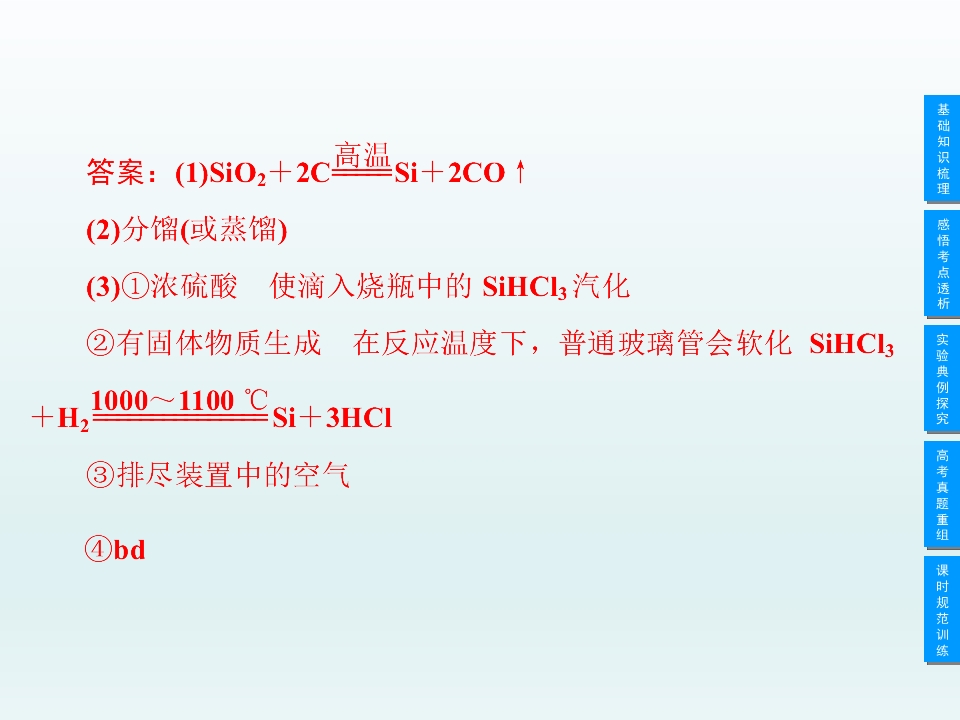 答案：(1)$SiO_2+2C\xlongequal{高温}Si+2CO\uparrow$

(2)分馏(或蒸馏)

(3)①浓硫酸　使滴入烧瓶中的 $SiHCl_3$ 汽化

②有固体物质生成　在反应温度下，普通玻璃管会软化 $SiHCl_3+H_2\xlongequal{1000\sim1100\ ℃}Si+3HCl$

③排尽装置中的空气

④bd

基础知识梳理

感悟考点透析

实验典例探究

高考真题重组

课时规范训练